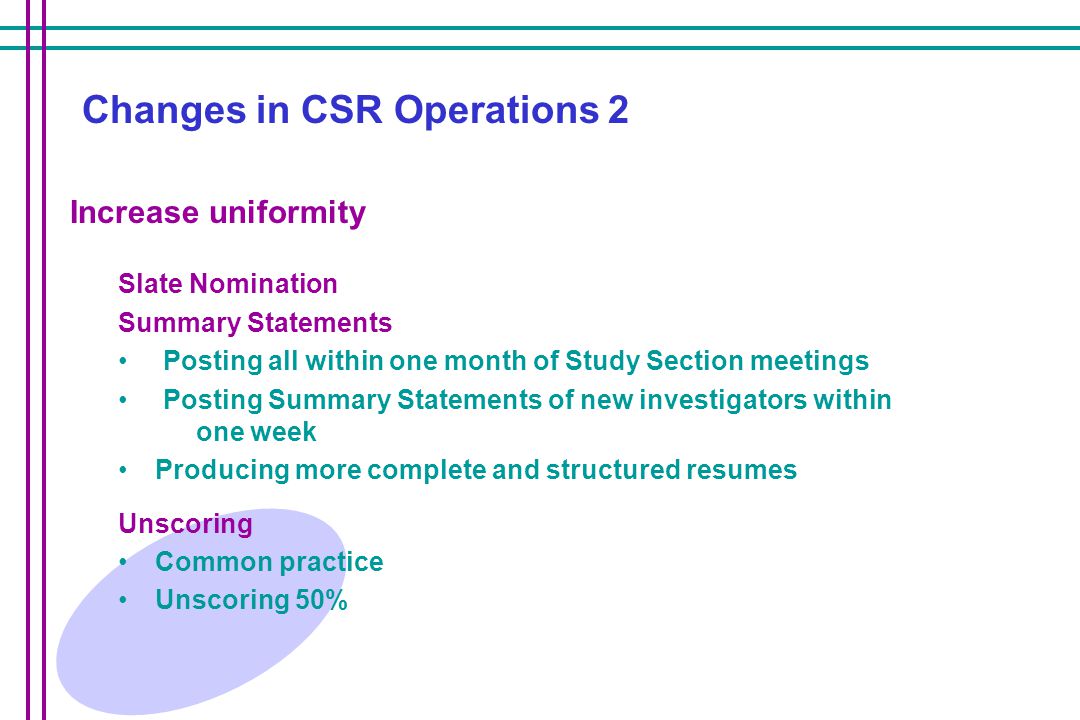 Changes in CSR Operations 2

Increase uniformity

Slate Nomination

Summary Statements

• Posting all within one month of Study Section meetings

• Posting Summary Statements of new investigators within one week

• Producing more complete and structured resumes

Unscoring

• Common practice

• Unscoring 50%